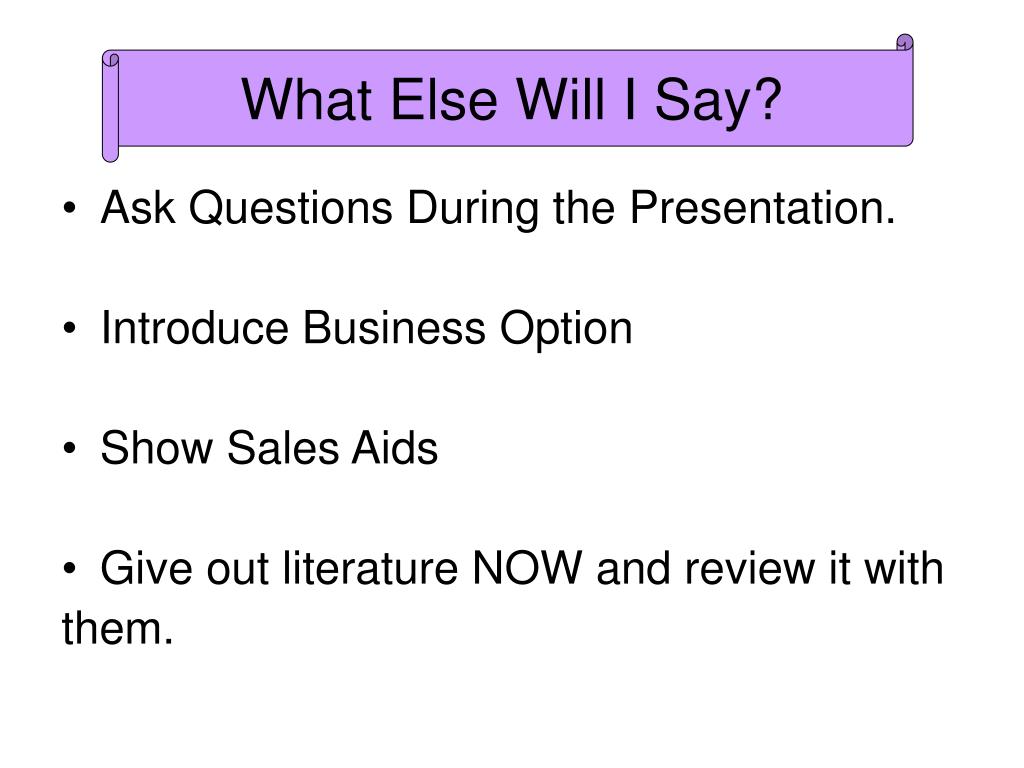 What Else Will I Say?

• Ask Questions During the Presentation.

• Introduce Business Option

• Show Sales Aids

• Give out literature NOW and review it with them.